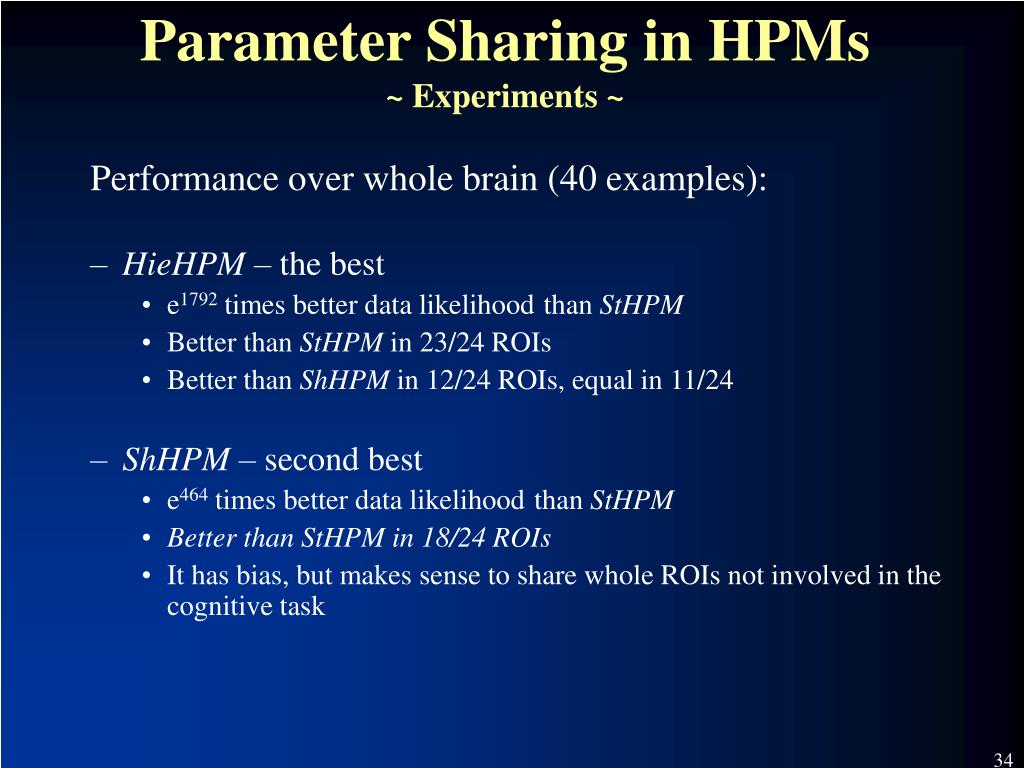 Parameter Sharing in HPMs
~ Experiments ~

Performance over whole brain (40 examples):

– HieHPM – the best
• $e^{1792}$ times better data likelihood than StHPM
• Better than StHPM in 23/24 ROIs
• Better than ShHPM in 12/24 ROIs, equal in 11/24

– ShHPM – second best
• $e^{464}$ times better data likelihood than StHPM
• Better than StHPM in 18/24 ROIs
• It has bias, but makes sense to share whole ROIs not involved in the cognitive task

34